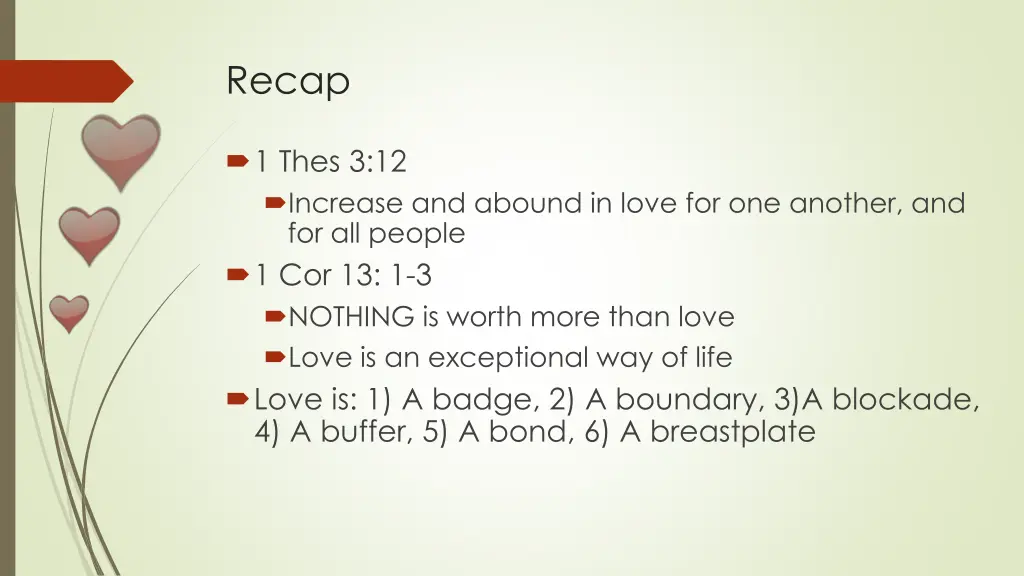 Recap

1 Thes 3:12

Increase and abound in love for one another, and for all people

1 Cor 13: 1-3

NOTHING is worth more than love

Love is an exceptional way of life

Love is: 1) A badge, 2) A boundary, 3)A blockade, 4) A buffer, 5) A bond, 6) A breastplate